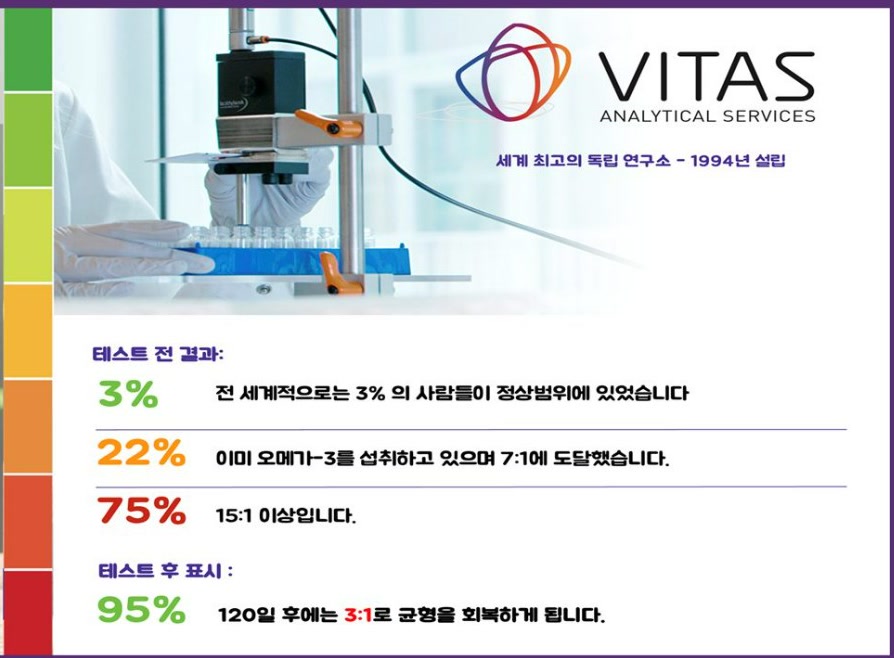 VITAS
ANALYTICAL SERVICES

세계 최고의 독립 연구소 - 1994년 설립

테스트 전 결과:

3% 전 세계적으로는 3% 의 사람들이 정상범위에 있었습니다

22% 이미 오메가-3를 섭취하고 있으며 7:1에 도달했습니다.

75% 15:1 이상입니다.

테스트 후 표시 :

95% 120일 후에는 3:1로 균형을 회복하게 됩니다.